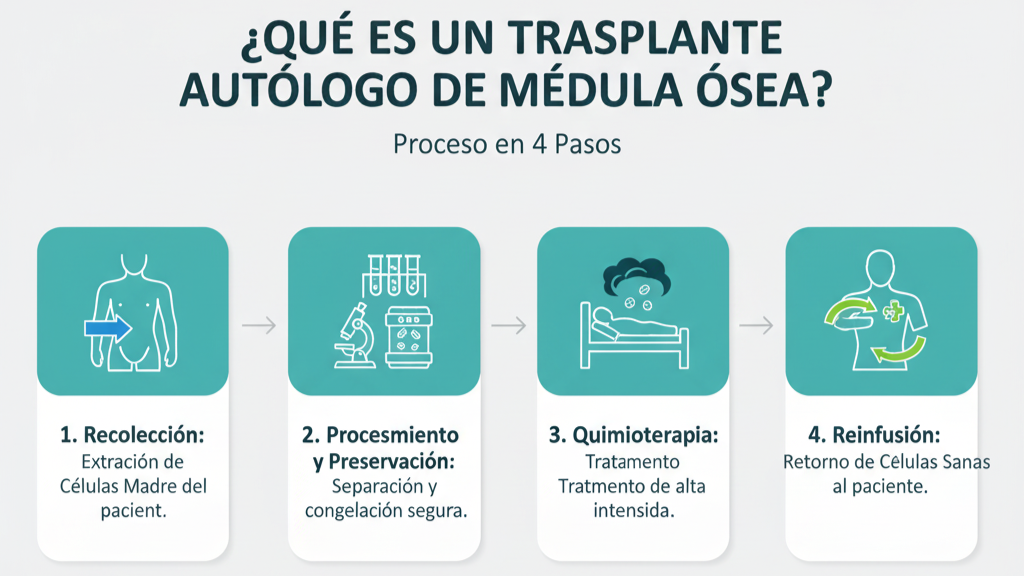 ¿QUÉ ES UN TRASPLANTE AUTÓLOGO DE MÉDULA ÓSEA?

Proceso en 4 Pasos

1. Recolección:
Extración de Células Madre del pacient.

2. Procesmiento y Preservación:
Separación y congelación segura.

3. Quimioterapia:
Tratamento Tratmento de alta intensida.

4. Reinfusión:
Retorno de Células Sanas al paciente.